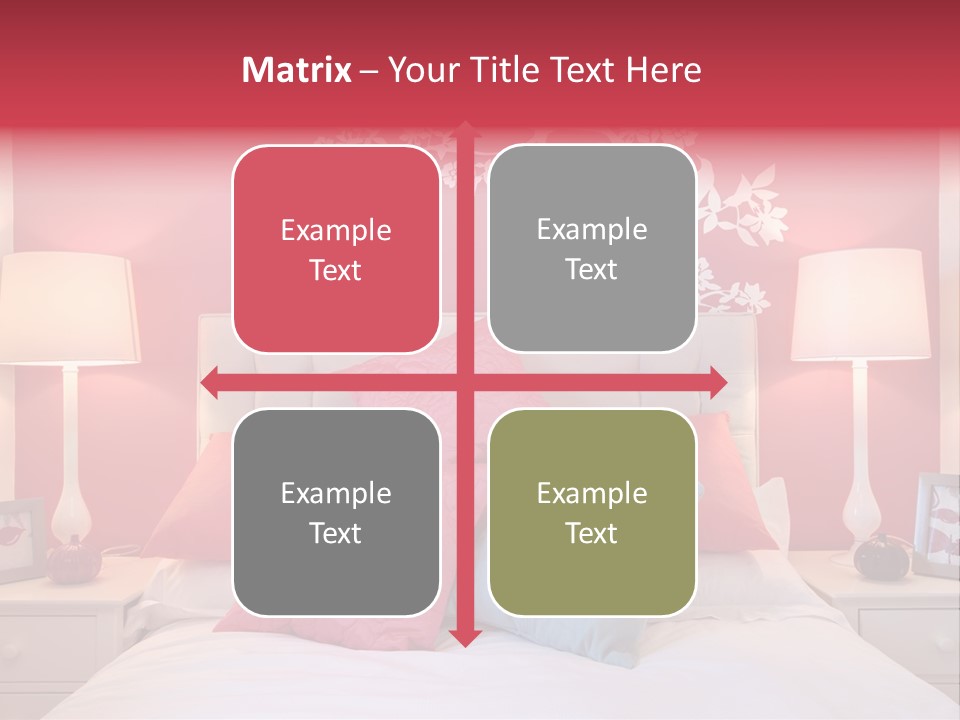 Matrix – Your Title Text Here

Example Text

Example Text

Example Text

Example Text